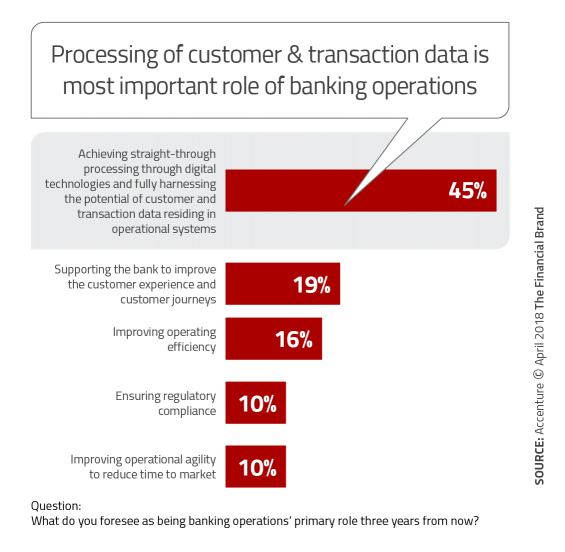 Processing of customer & transaction data is most important role of banking operations

Achieving straight-through processing through digital technologies and fully harnessing the potential of customer and transaction data residing in operational systems 45%

Supporting the bank to improve the customer experience and customer journeys 19%

Improving operating efficiency 16%

Ensuring regulatory compliance 10%

Improving operational agility to reduce time to market 10%

Question:
What do you foresee as being banking operations' primary role three years from now?

SOURCE: Accenture © April 2018 The Financial Brand